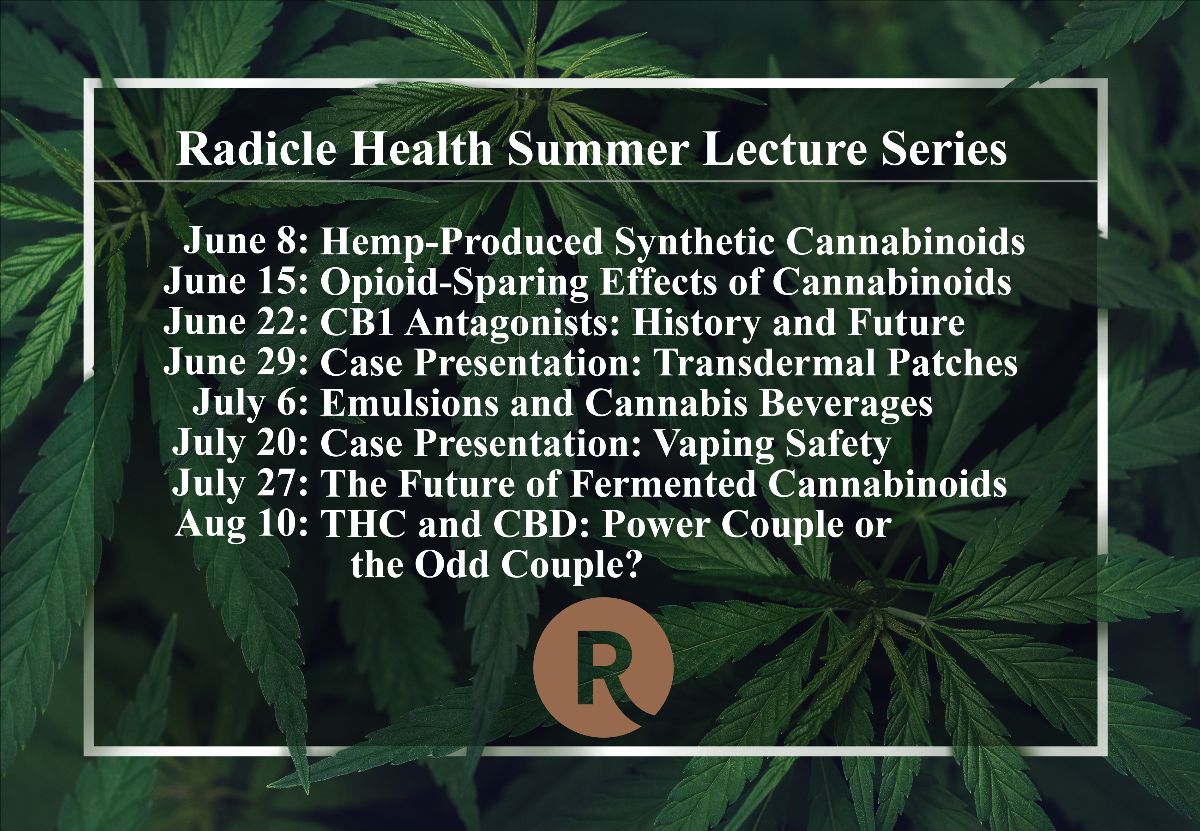 Radicle Health Summer Lecture Series

June 8: Hemp-Produced Synthetic Cannabinoids
June 15: Opioid-Sparing Effects of Cannabinoids
June 22: CB1 Antagonists: History and Future
June 29: Case Presentation: Transdermal Patches
July 6: Emulsions and Cannabis Beverages
July 20: Case Presentation: Vaping Safety
July 27: The Future of Fermented Cannabinoids
Aug 10: THC and CBD: Power Couple or the Odd Couple?

R